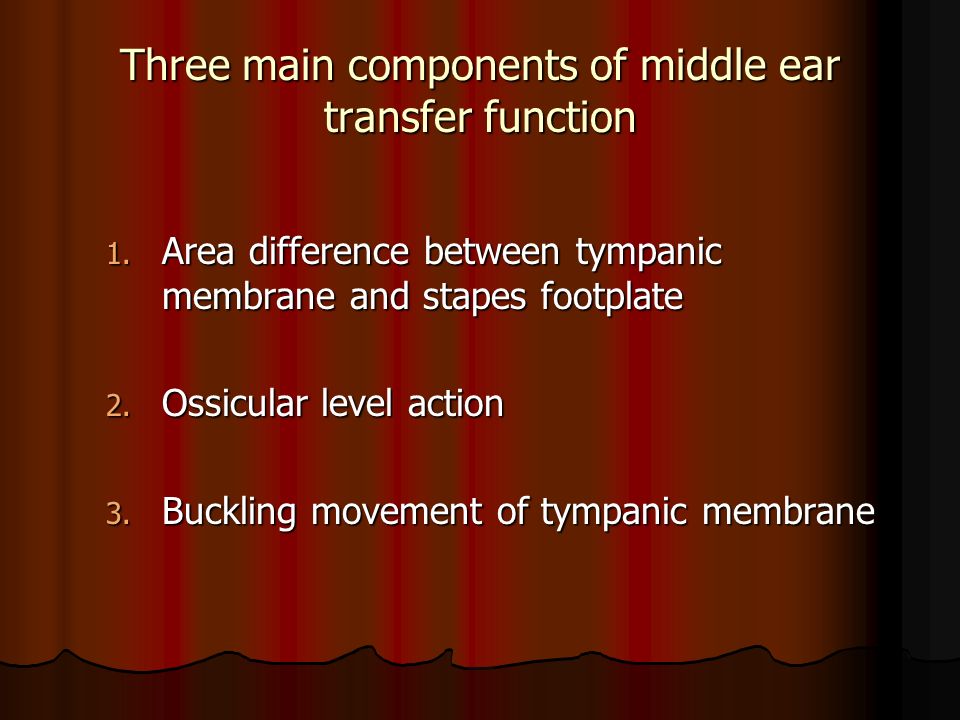 Three main components of middle ear transfer function

1. Area difference between tympanic membrane and stapes footplate

2. Ossicular level action

3. Buckling movement of tympanic membrane